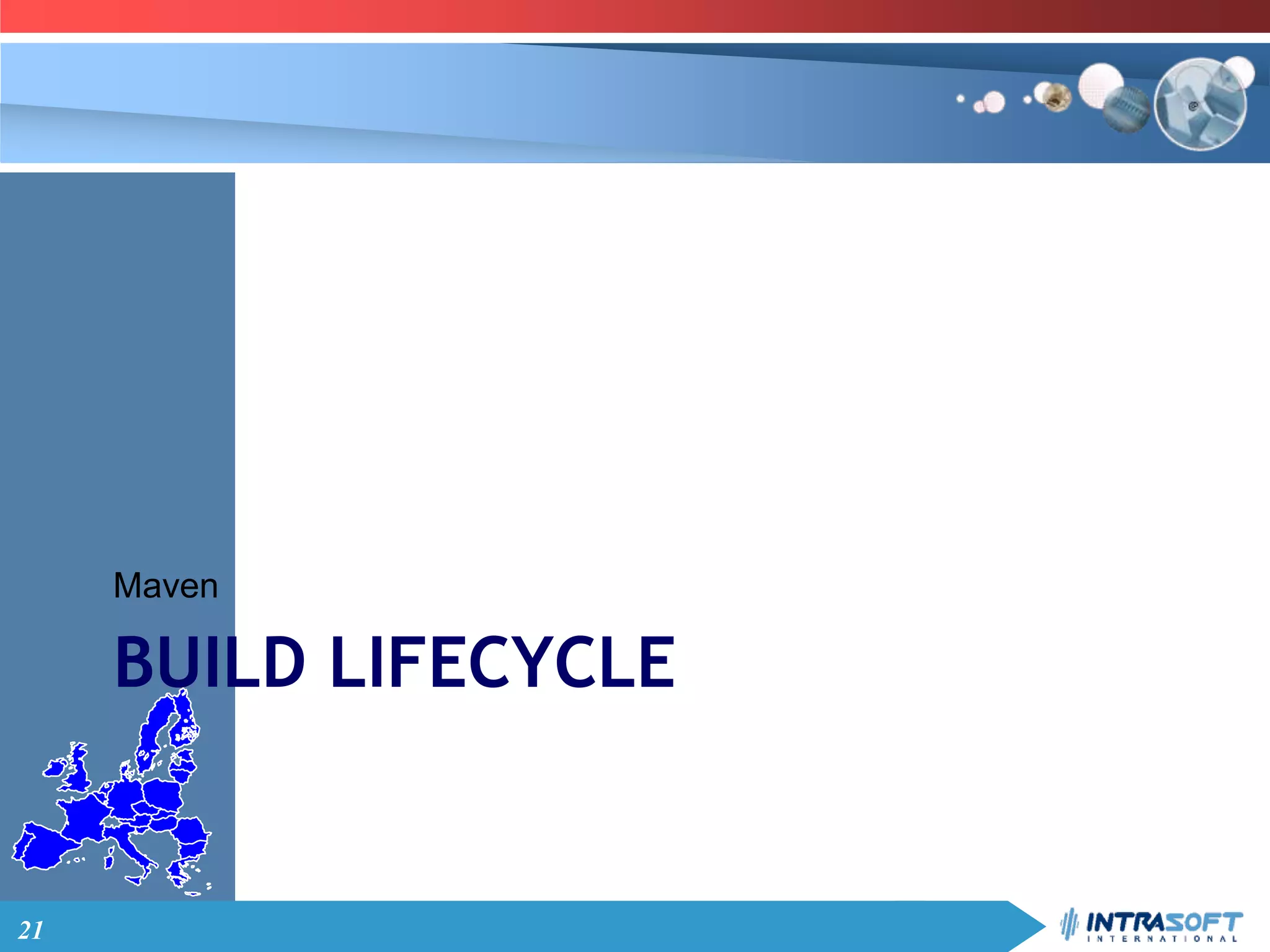 Maven

BUILD LIFECYCLE

21

INTRASOFT
INTERNATIONAL